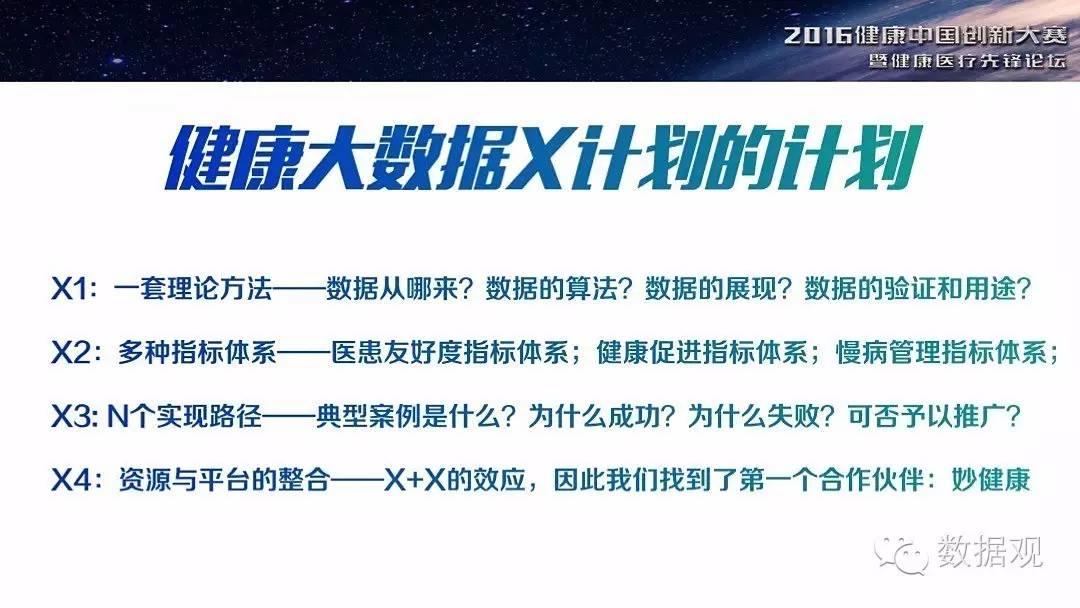 2016健康中国创新大赛
暨健康医疗先锋论坛

健康大数据X计划的计划

X1：一套理论方法——数据从哪来？数据的算法？数据的展现？数据的验证和用途？

X2：多种指标体系——医患友好度指标体系；健康促进指标体系；慢病管理指标体系；

X3: N个实现路径——典型案例是什么？为什么成功？为什么失败？可否予以推广？

X4：资源与平台的整合——X+X的效应，因此我们找到了第一个合作伙伴：妙健康

数据观